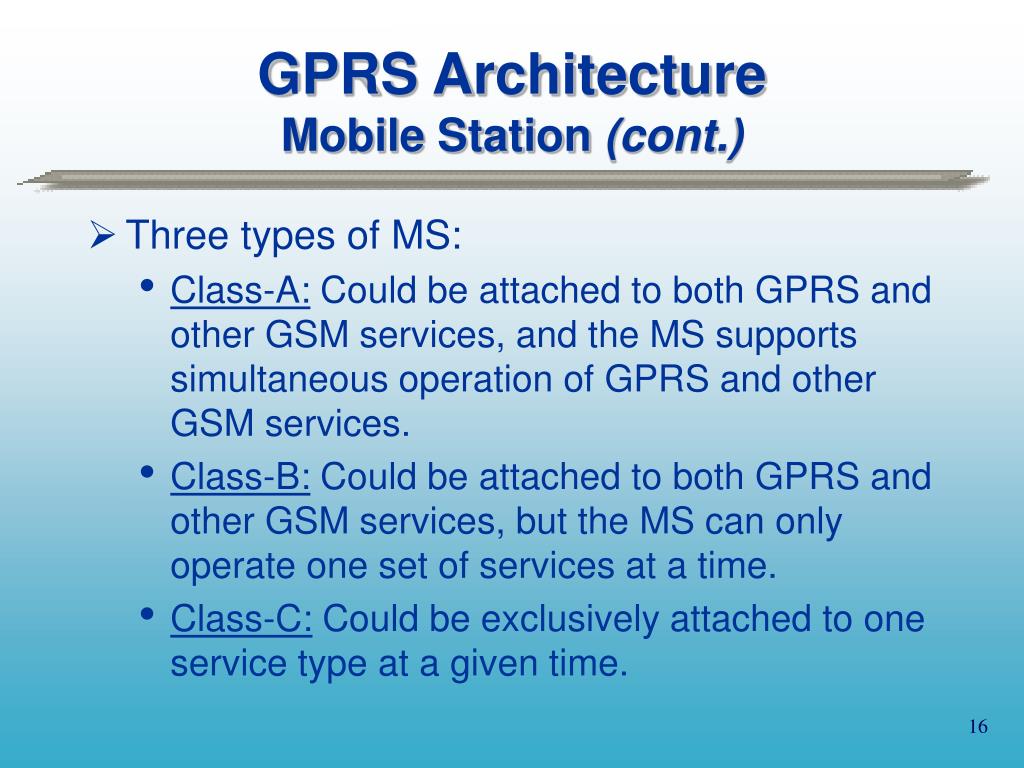 GPRS Architecture
Mobile Station (cont.)

➢ Three types of MS:

• Class-A: Could be attached to both GPRS and other GSM services, and the MS supports simultaneous operation of GPRS and other GSM services.

• Class-B: Could be attached to both GPRS and other GSM services, but the MS can only operate one set of services at a time.

• Class-C: Could be exclusively attached to one service type at a given time.

16